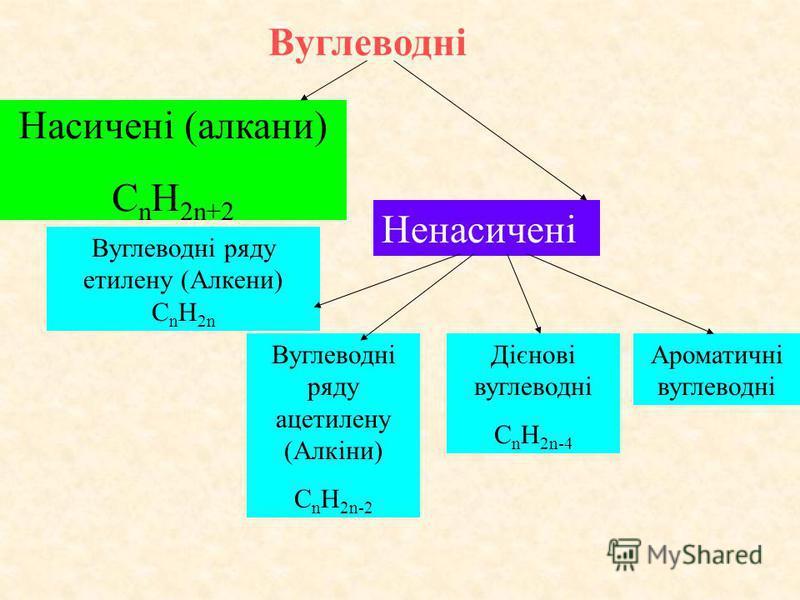 Вуглеводні

Насичені (алкани)
$C_nH_{2n+2}$

Ненасичені

Вуглеводні ряду етилену (Алкени)
$C_nH_{2n}$

Вуглеводні ряду ацетилену (Алкіни)
$C_nH_{2n-2}$

Дієнові вуглеводні
$C_nH_{2n-4}$

Ароматичні вуглеводні

MyShared